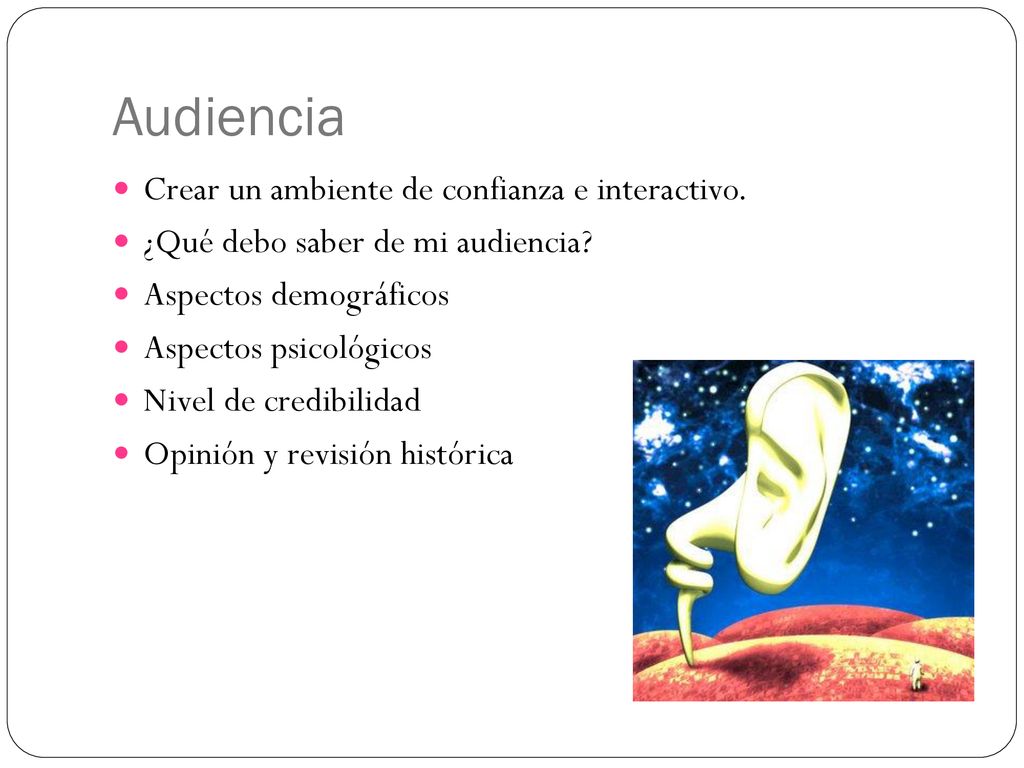 Audiencia

- Crear un ambiente de confianza e interactivo.
- ¿Qué debo saber de mi audiencia?
- Aspectos demográficos
- Aspectos psicológicos
- Nivel de credibilidad
- Opinión y revisión histórica